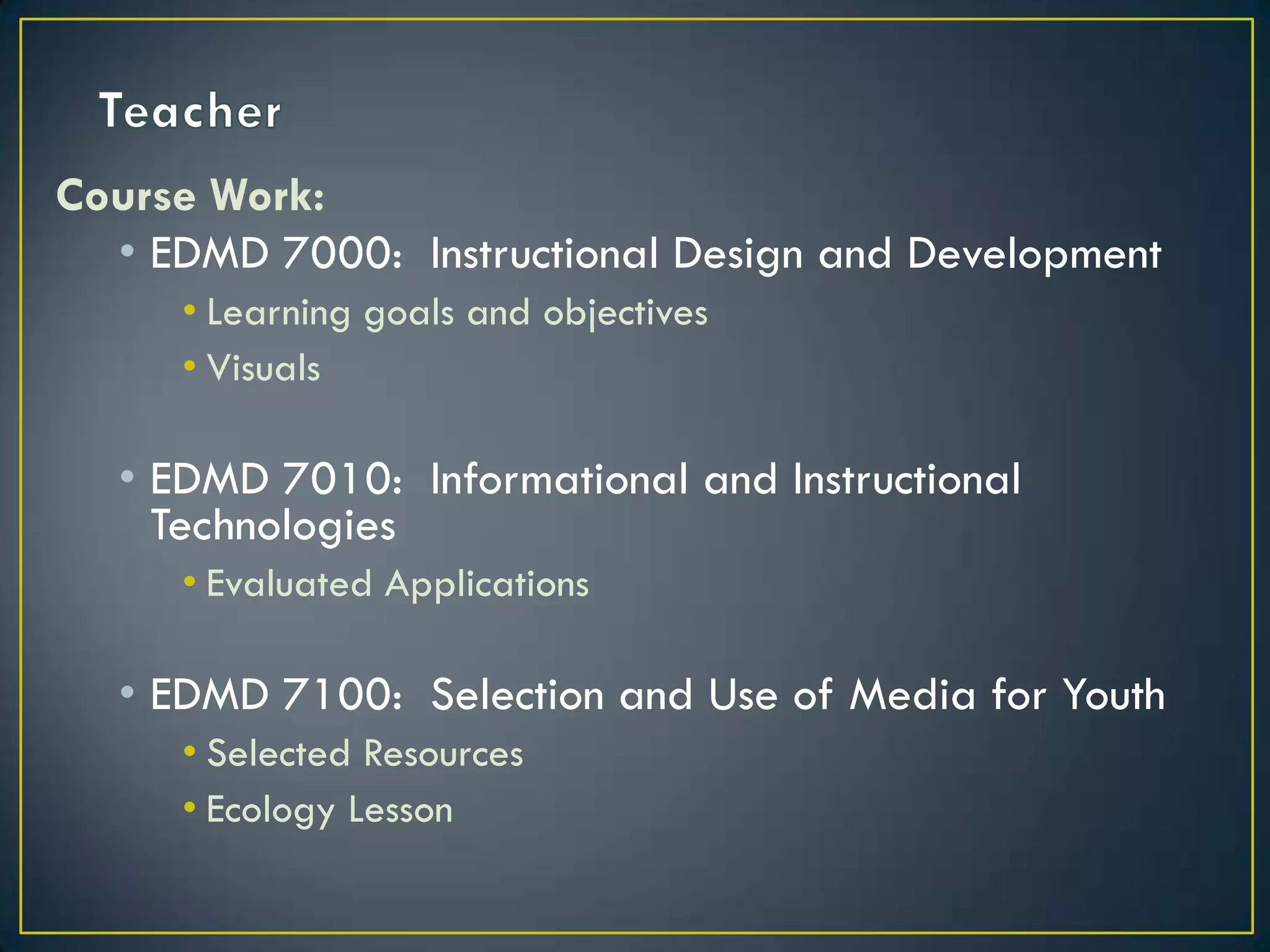 Teacher

Course Work:

• EDMD 7000: Instructional Design and Development
  • Learning goals and objectives
  • Visuals

• EDMD 7010: Informational and Instructional Technologies
  • Evaluated Applications

• EDMD 7100: Selection and Use of Media for Youth
  • Selected Resources
  • Ecology Lesson